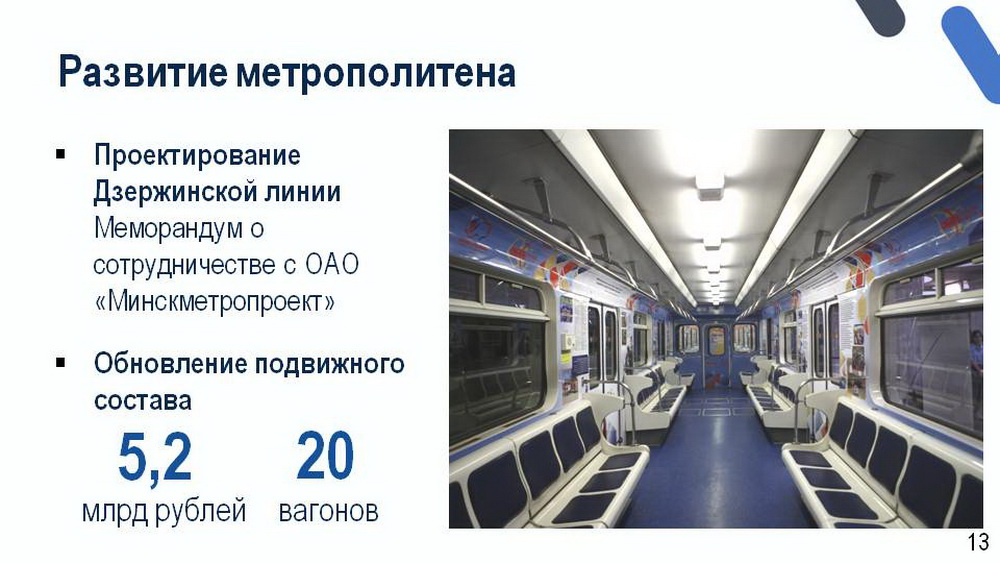 Развитие метрополитена

▪ Проектирование Дзержинской линии
Меморандум о сотрудничестве с ОАО «Минскметропроект»

▪ Обновление подвижного состава

5,2
млрд рублей

20
вагонов

13